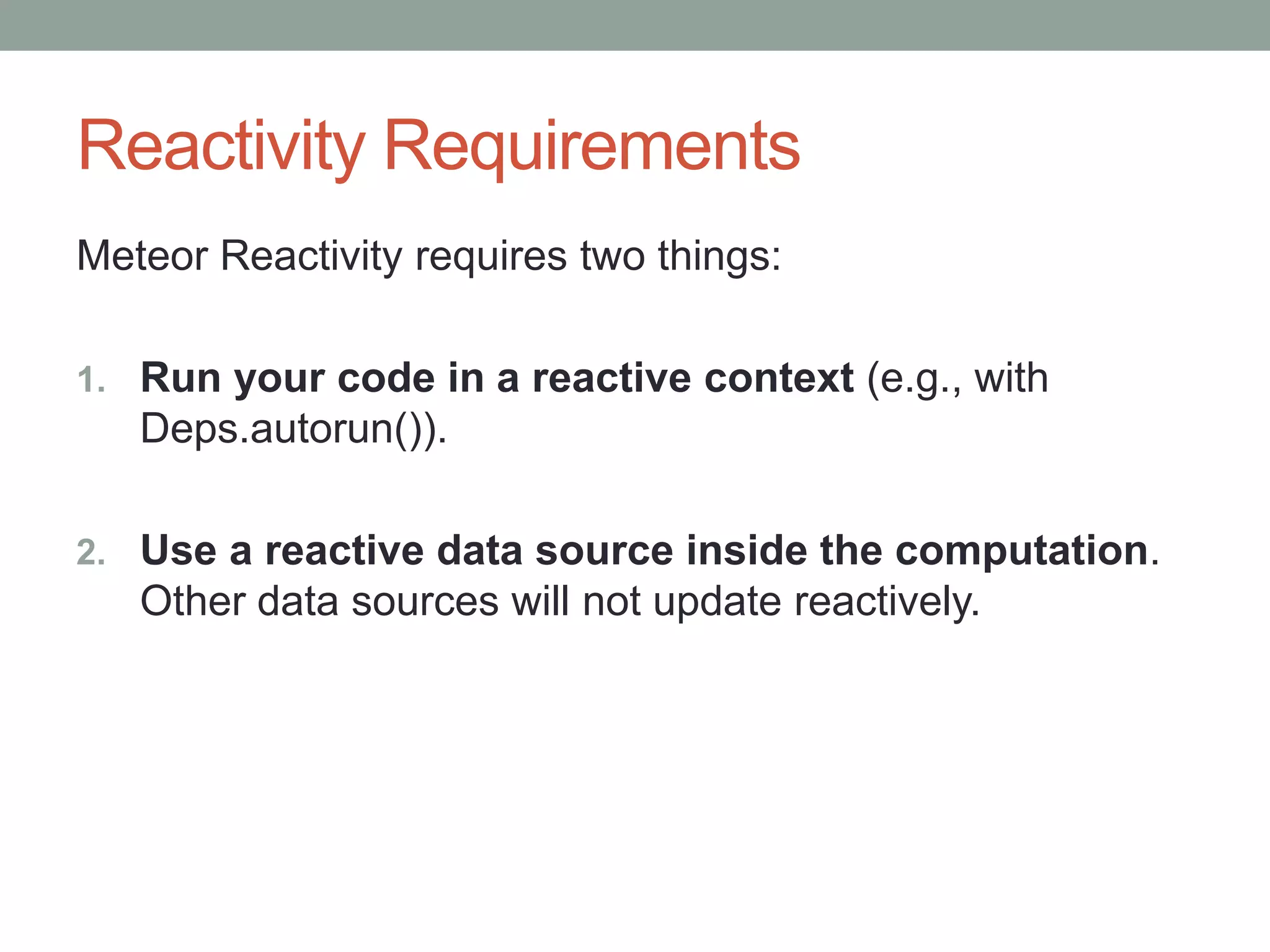 Reactivity Requirements

Meteor Reactivity requires two things:

1. Run your code in a reactive context (e.g., with Deps.autorun()).

2. Use a reactive data source inside the computation. Other data sources will not update reactively.